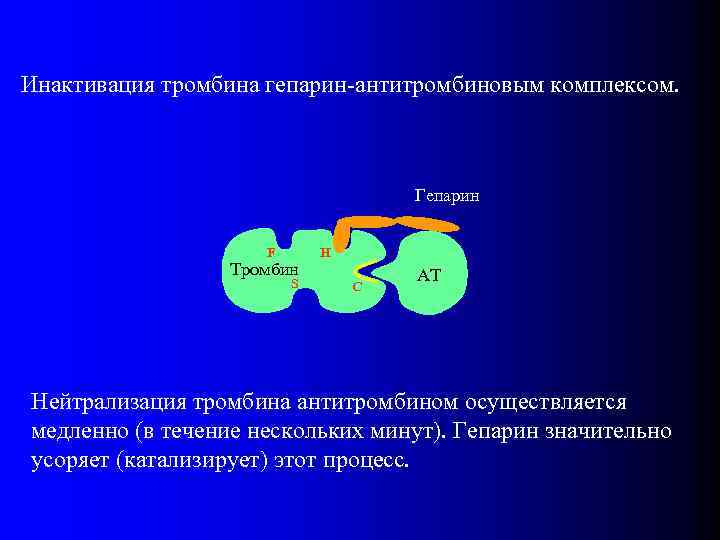 Инактивация тромбина гепарин-антитромбиновым комплексом.

Гепарин

F

H

Тромбин

S

C

AT

Нейтрализация тромбина антитромбином осуществляется медленно (в течение нескольких минут). Гепарин значительно усоряет (катализирует) этот процесс.